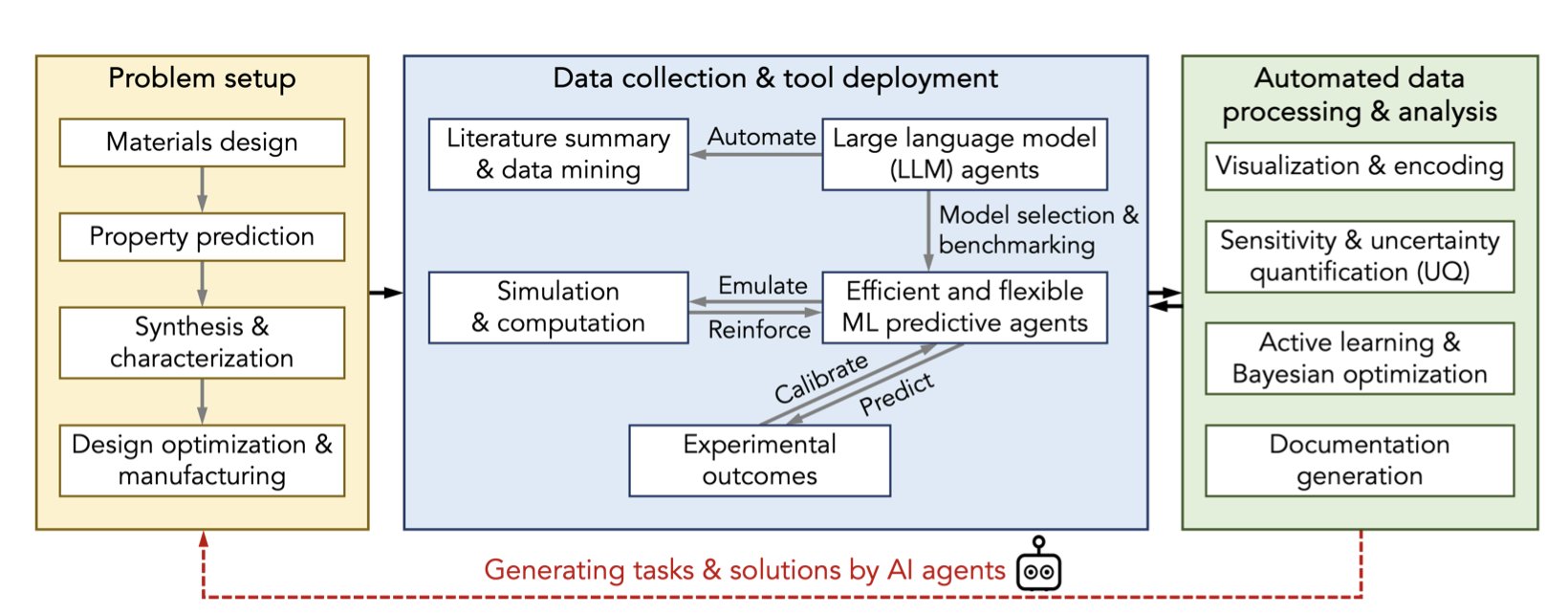 Problem setup

Materials design

Property prediction

Synthesis & characterization

Design optimization & manufacturing

Data collection & tool deployment

Literature summary & data mining

Automate

Large language model (LLM) agents

Model selection & benchmarking

Simulation & computation

Emulate

Reinforce

Efficient and flexible ML predictive agents

Calibrate

Predict

Experimental outcomes

Automated data processing & analysis

Visualization & encoding

Sensitivity & uncertainty quantification (UQ)

Active learning & Bayesian optimization

Documentation generation

Generating tasks & solutions by AI agents